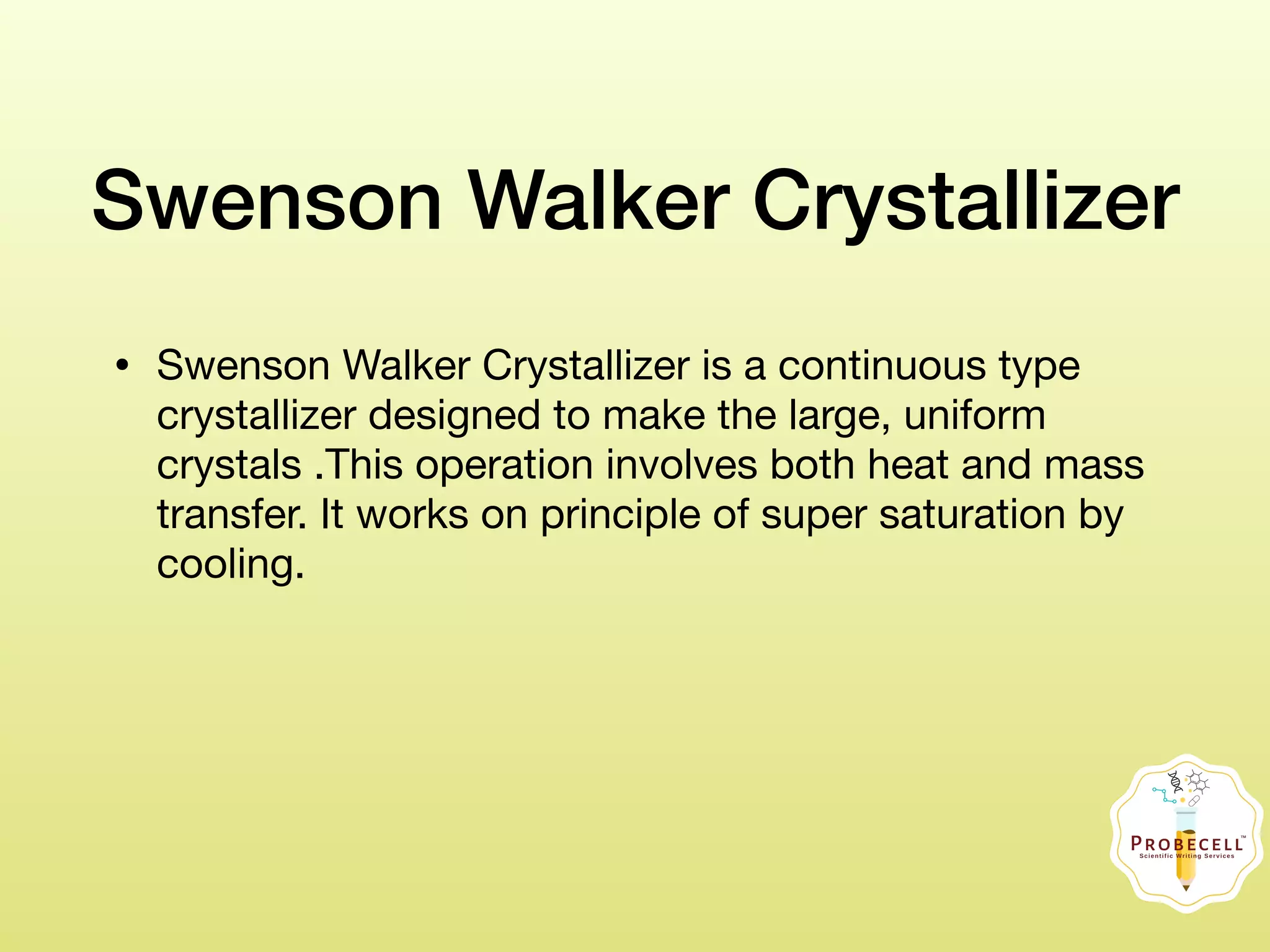 Swenson Walker Crystallizer

• Swenson Walker Crystallizer is a continuous type crystallizer designed to make the large, uniform crystals .This operation involves both heat and mass transfer. It works on principle of super saturation by cooling.

PROBECELL™
Scientific Writing Services